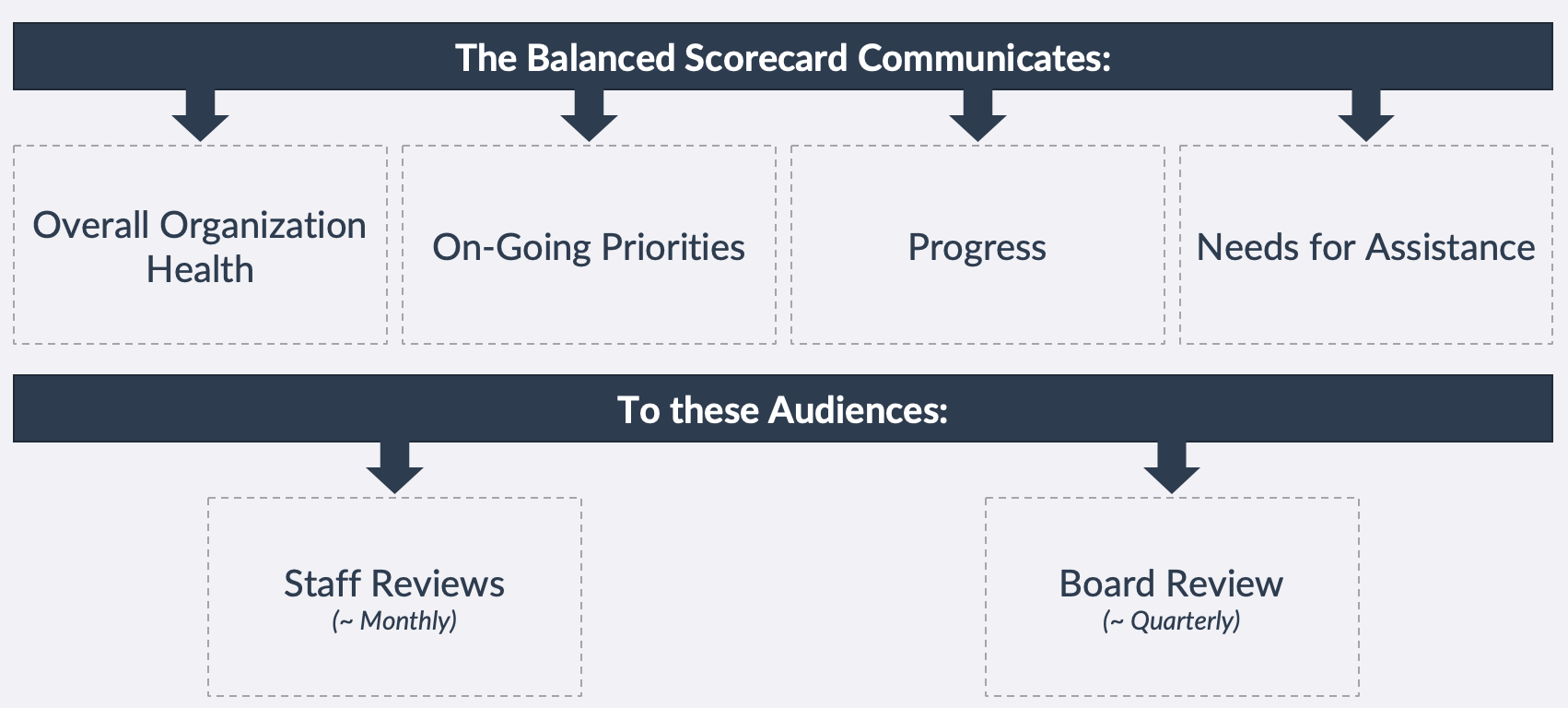 The Balanced Scorecard Communicates:

Overall Organization Health

On-Going Priorities

Progress

Needs for Assistance

To these Audiences:

Staff Reviews
(~ Monthly)

Board Review
(~ Quarterly)